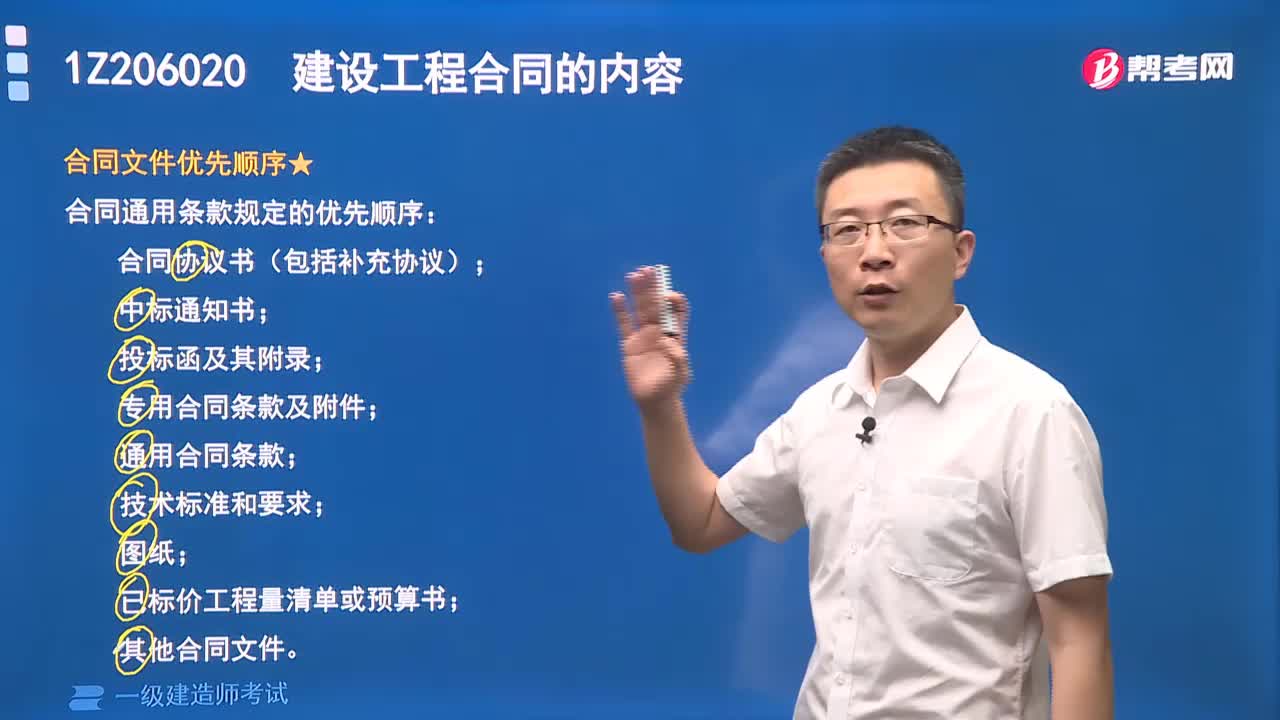 1Z206020 建设工程合同的内容

帮考网

合同文件优先顺序★

合同通用条款规定的优先顺序：

合同协议书（包括补充协议）；

中标通知书；

投标函及其附录；

专用合同条款及附件；

通用合同条款；

技术标准和要求；

图纸；

已标价工程量清单或预算书；

其他合同文件。

一级建造师考试